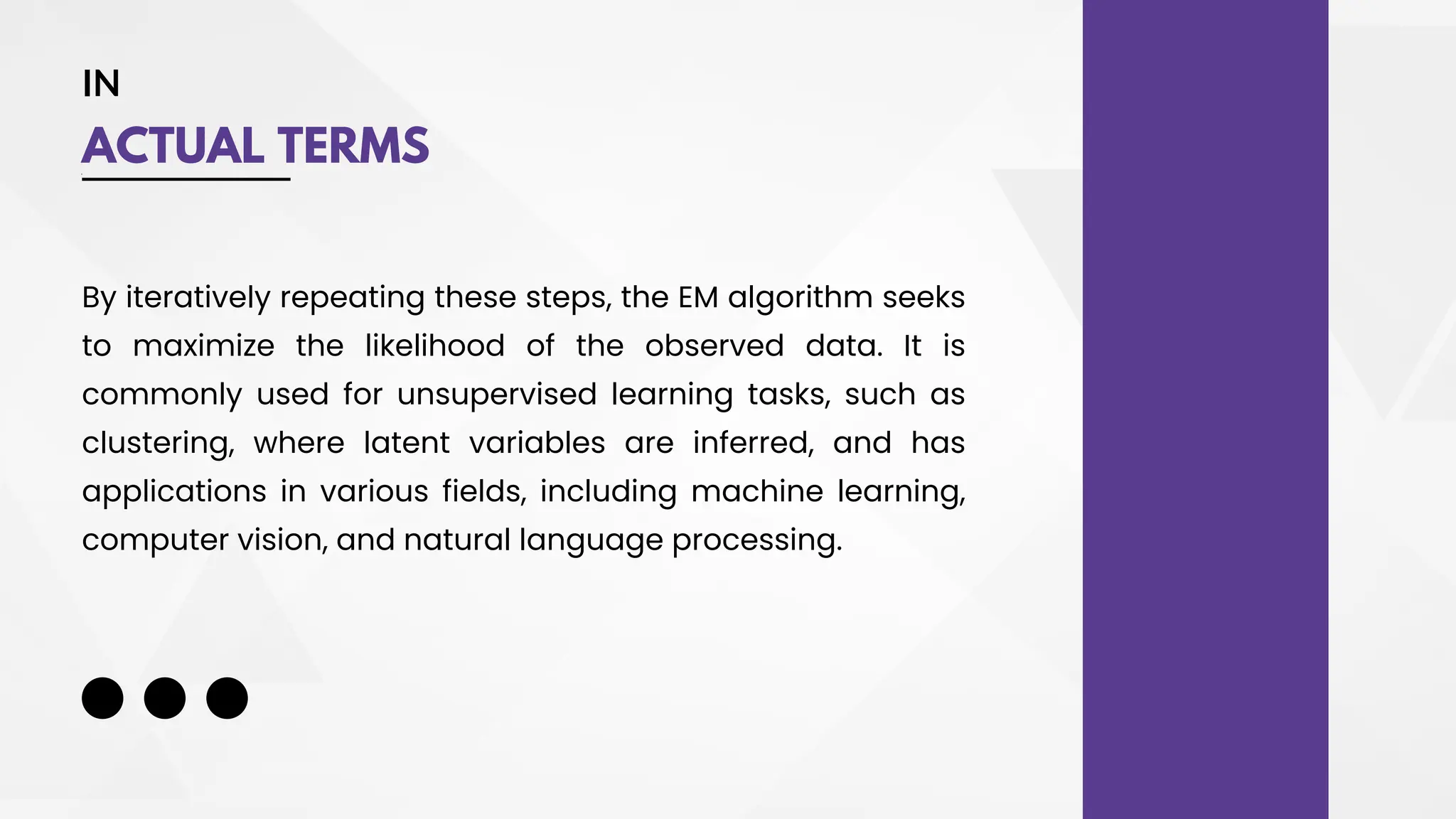 IN
ACTUAL TERMS

By iteratively repeating these steps, the EM algorithm seeks to maximize the likelihood of the observed data. It is commonly used for unsupervised learning tasks, such as clustering, where latent variables are inferred, and has applications in various fields, including machine learning, computer vision, and natural language processing.